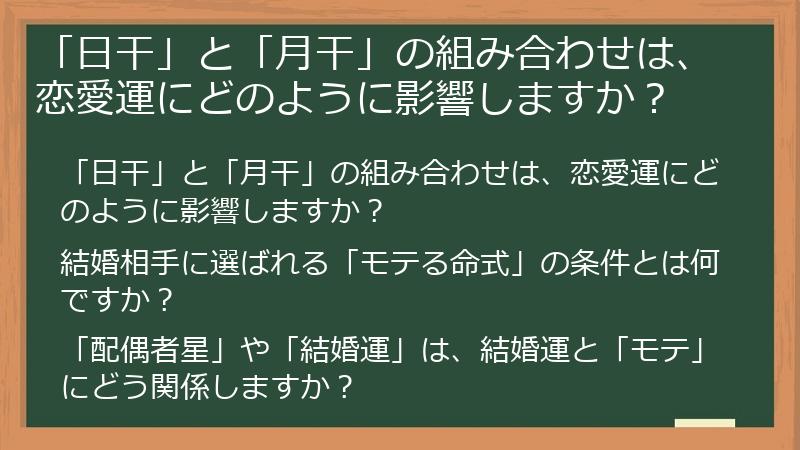 「日干」と「月干」の組み合わせは、恋愛運にどのように影響しますか？

「日干」と「月干」の組み合わせは、恋愛運にどのように影響しますか？

結婚相手に選ばれる「モテる命式」の条件とは何ですか？

「配偶者星」や「結婚運」は、結婚運と「モテ」にどう関係しますか？